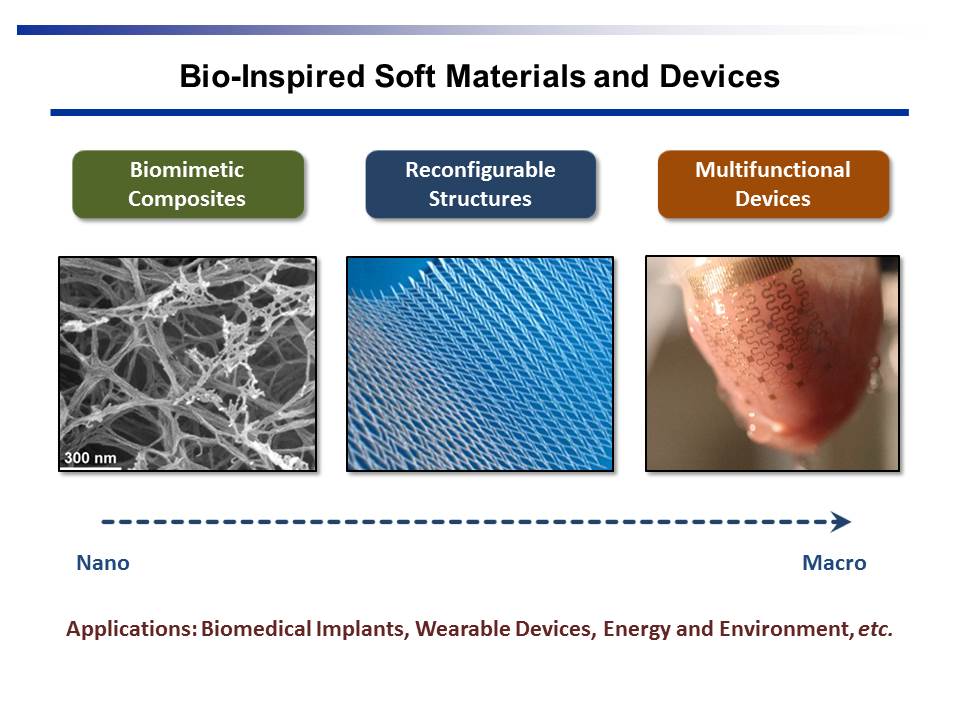 Bio-Inspired Soft Materials and Devices

Biomimetic Composites

Reconfigurable Structures

Multifunctional Devices

300 nm

Nano

Macro

Applications: Biomedical Implants, Wearable Devices, Energy and Environment, etc.